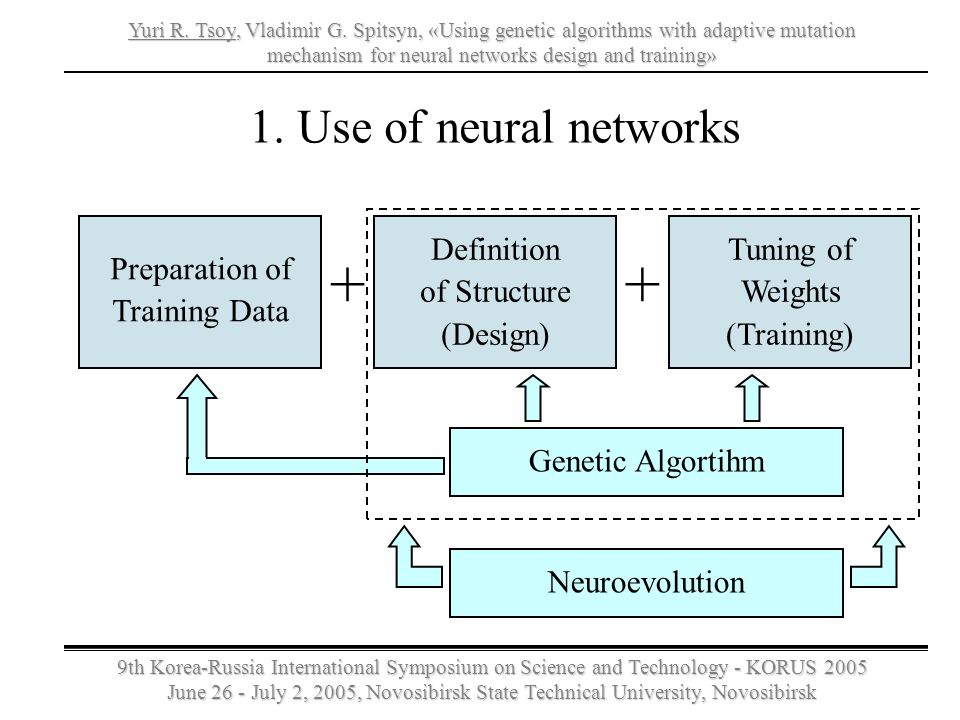 Yuri R. Tsoy, Vladimir G. Spitsyn, «Using genetic algorithms with adaptive mutation mechanism for neural networks design and training»

1. Use of neural networks

Preparation of Training Data

+

Definition of Structure (Design)

+

Tuning of Weights (Training)

Genetic Algortihm

Neuroevolution

9th Korea-Russia International Symposium on Science and Technology - KORUS 2005
June 26 - July 2, 2005, Novosibirsk State Technical University, Novosibirsk